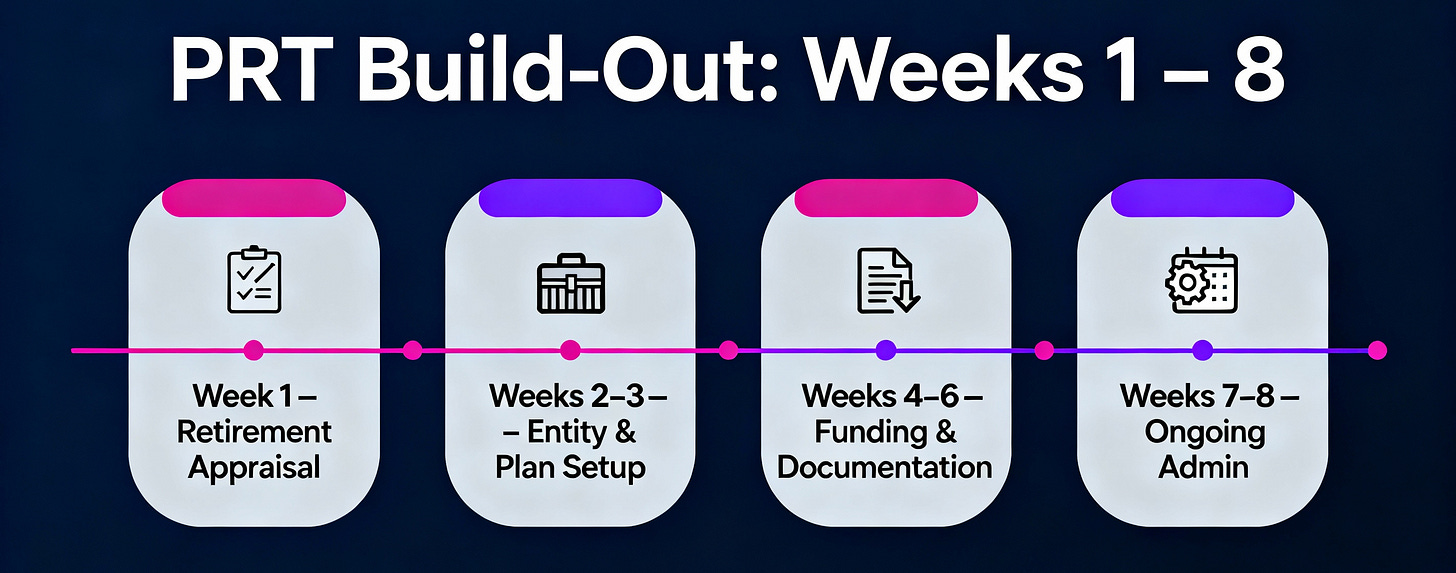 PRT Build-Out: Weeks 1 – 8

Week 1 – Retirement Appraisal

Weeks 2–3 – – Entity & Plan Setup

Weeks 4–6 – Funding & Documentation

Weeks 7–8 – Ongoing Admin